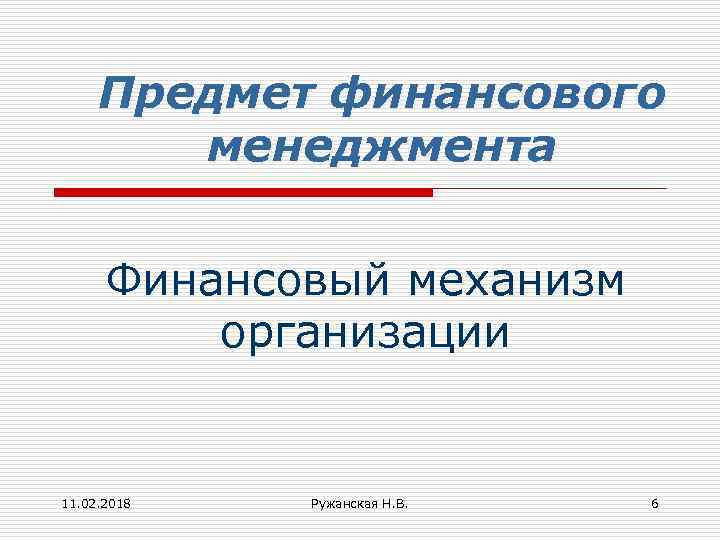 Предмет финансового менеджмента

Финансовый механизм организации

11.02.2018

Ружанская Н.В.

6